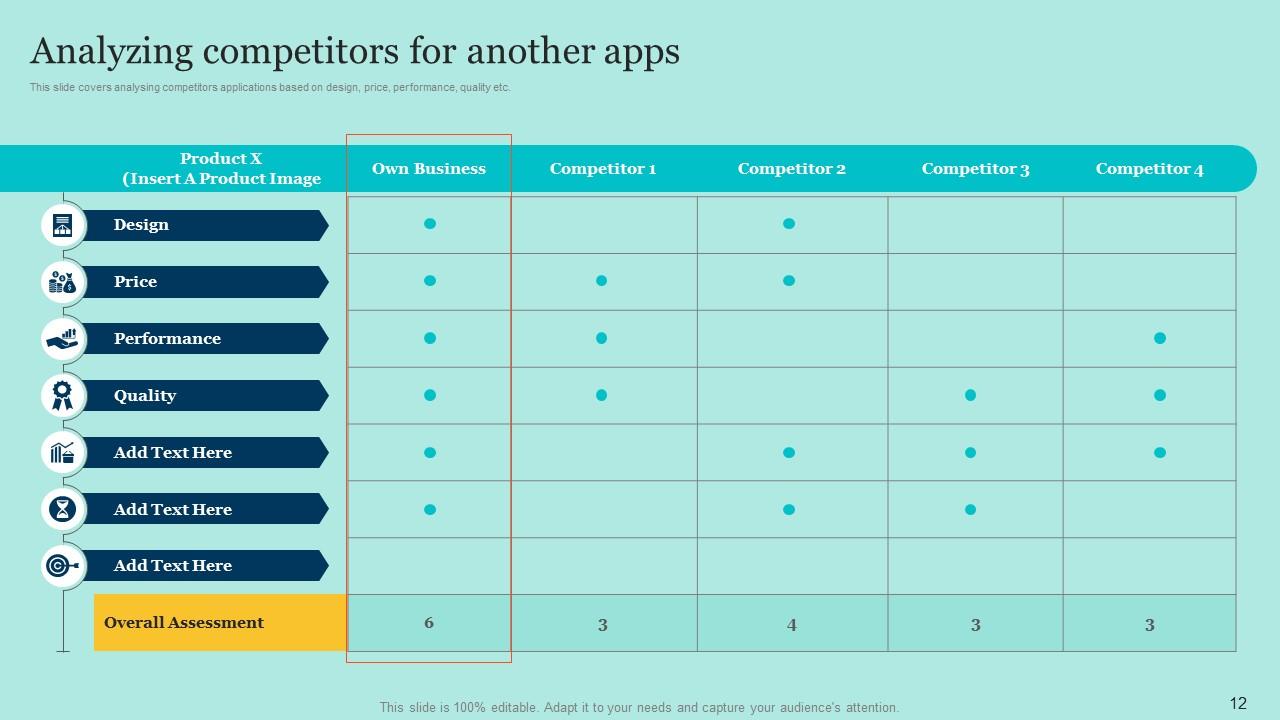 Analyzing competitors for another apps

This slide covers analysing competitors applications based on design, price, performance, quality etc.

| Product X (Insert A Product Image | Own Business | Competitor 1 | Competitor 2 | Competitor 3 | Competitor 4 |
|---|---|---|---|---|---|
| Design | ● | | ● | | |
| Price | ● | ● | ● | | |
| Performance | ● | ● | | | ● |
| Quality | ● | ● | | ● | ● |
| Add Text Here | ● | | ● | ● | ● |
| Add Text Here | ● | | ● | ● | |
| Add Text Here | | | | | |
| Overall Assessment | 6 | 3 | 4 | 3 | 3 |

This slide is 100% editable. Adapt it to your needs and capture your audience's attention.

12